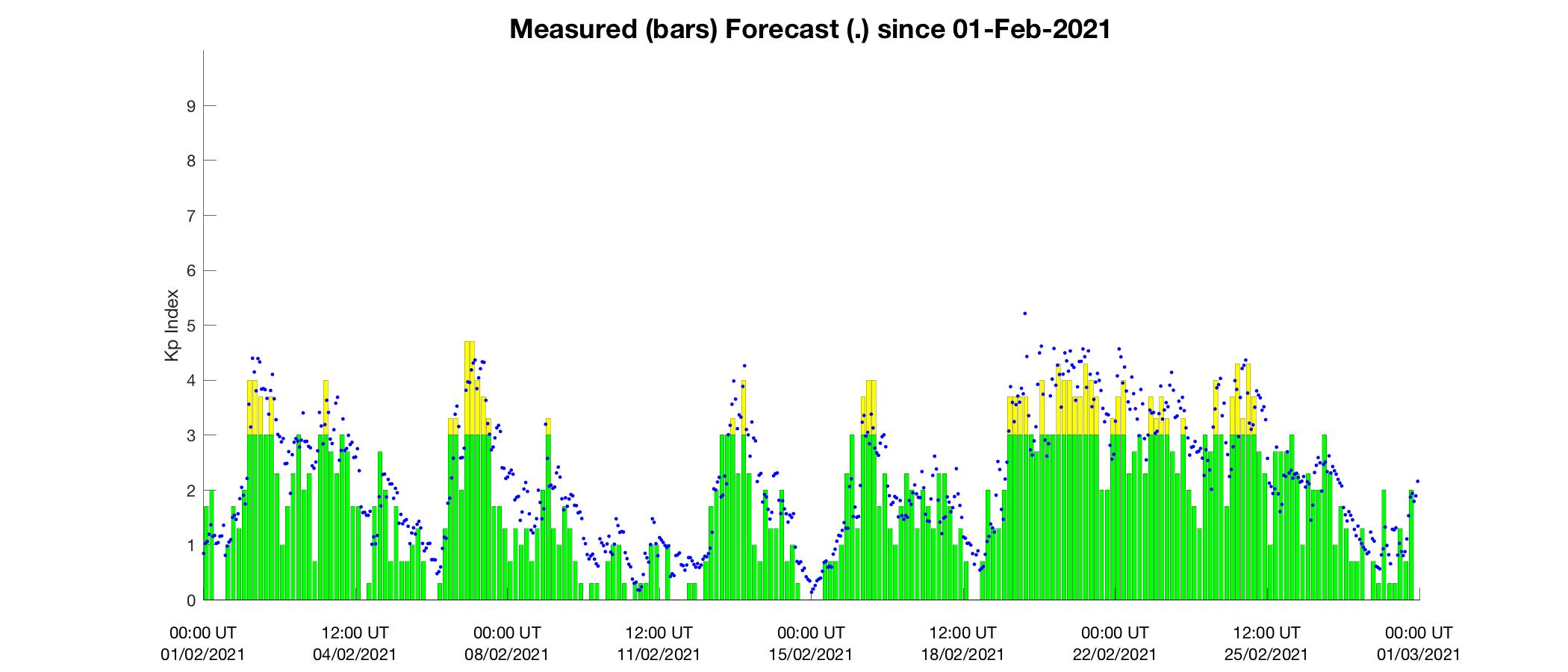 Measured (bars) Forecast (.) since 01-Feb-2021

Kp Index

9
8
7
6
5
4
3
2
1
0

00:00 UT 01/02/2021
12:00 UT 04/02/2021
00:00 UT 08/02/2021
12:00 UT 11/02/2021
00:00 UT 15/02/2021
12:00 UT 18/02/2021
00:00 UT 22/02/2021
12:00 UT 25/02/2021
00:00 UT 01/03/2021